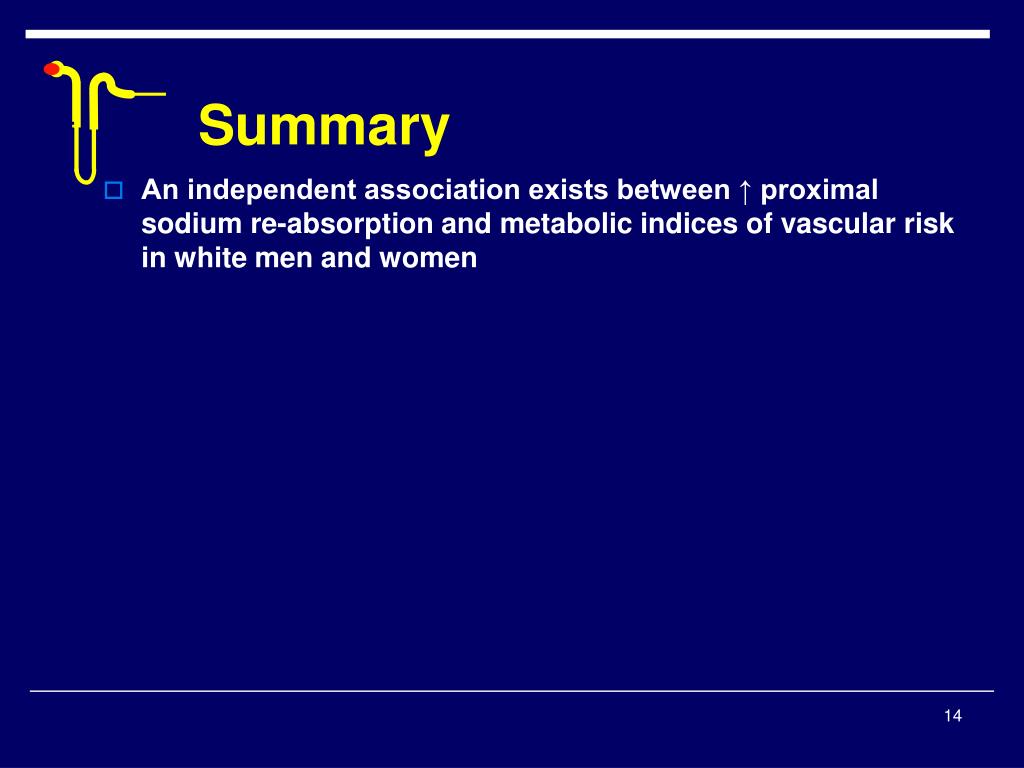 Summary

An independent association exists between ↑ proximal sodium re-absorption and metabolic indices of vascular risk in white men and women

14